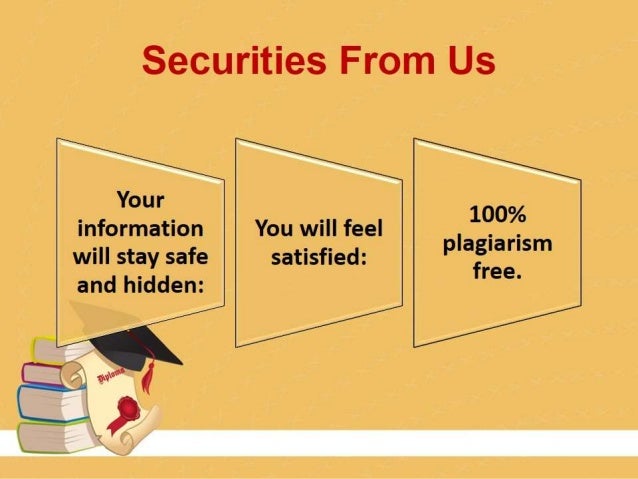 Securities From Us

Your information will stay safe and hidden:

You will feel satisfied:

100% plagiarism free.

Diploma